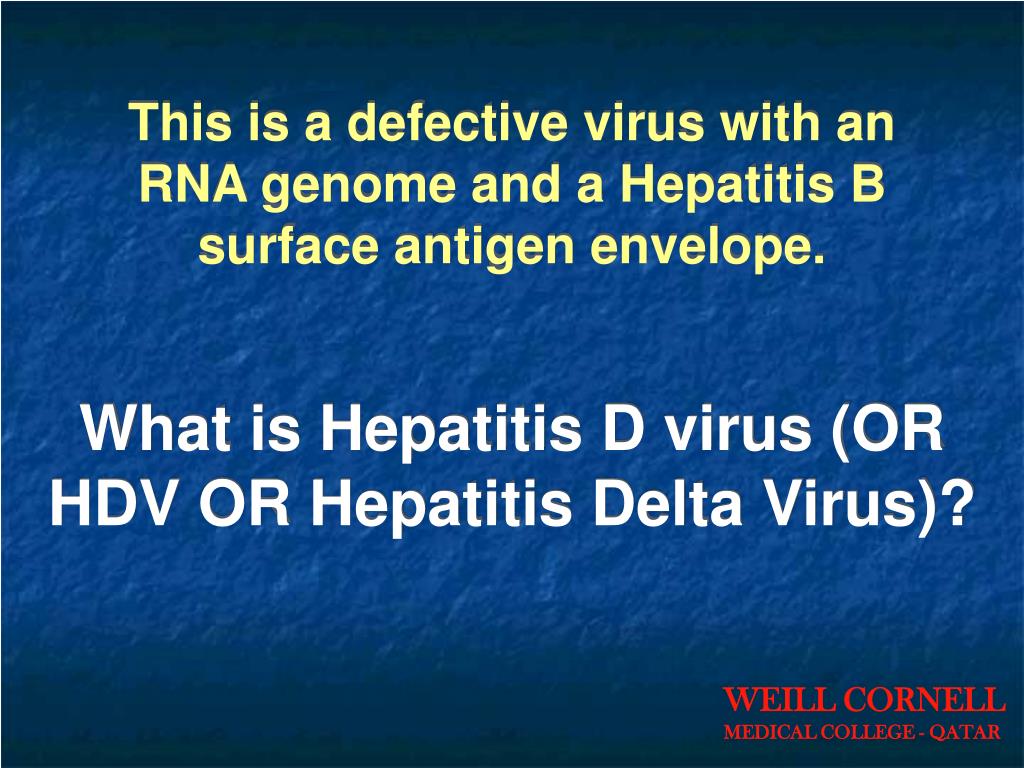 This is a defective virus with an RNA genome and a Hepatitis B surface antigen envelope.

What is Hepatitis D virus (OR HDV OR Hepatitis Delta Virus)?

WEILL CORNELL
MEDICAL COLLEGE - QATAR